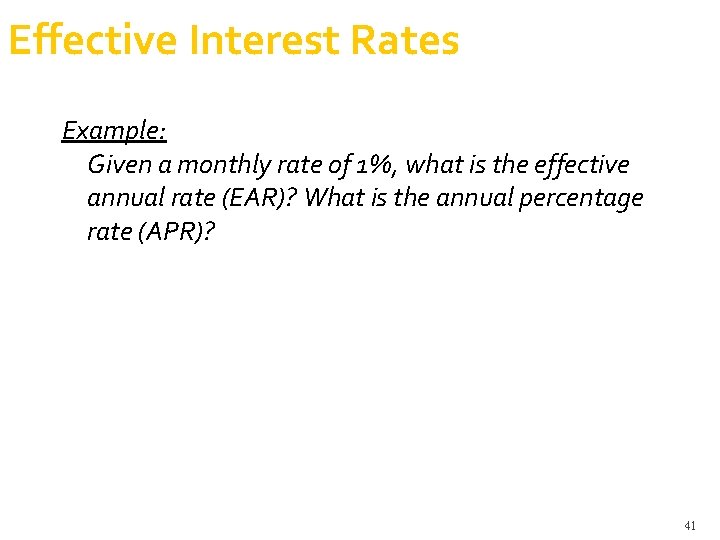 Effective Interest Rates

Example:
Given a monthly rate of 1%, what is the effective annual rate (EAR)? What is the annual percentage rate (APR)?

41